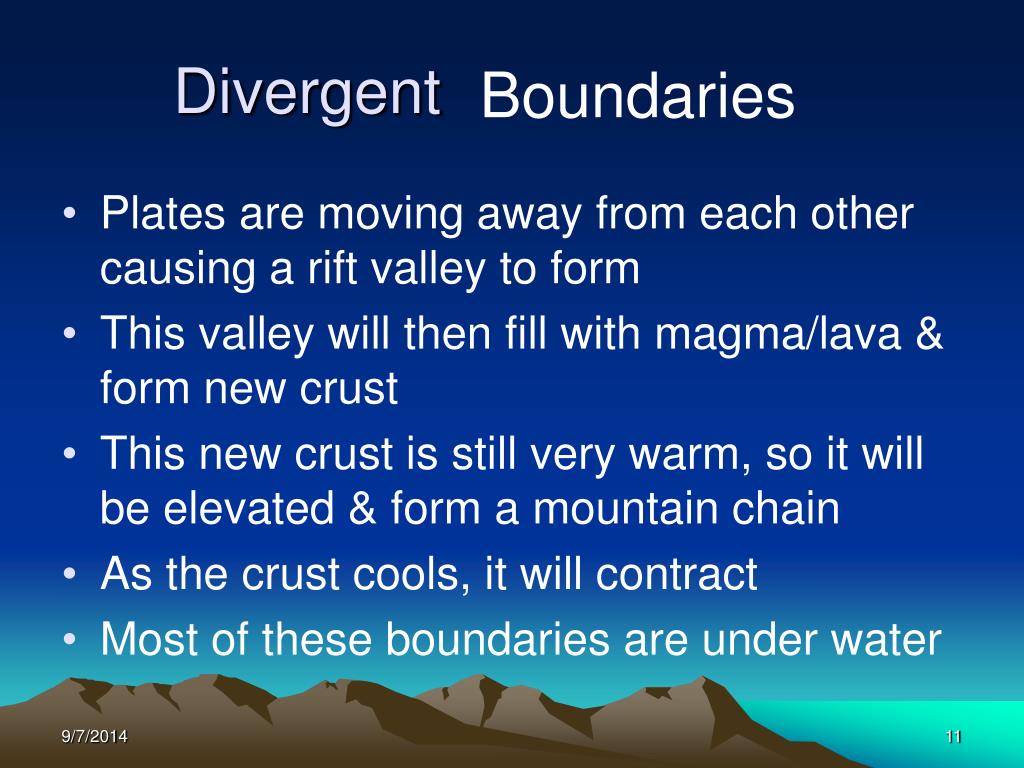 Divergent Boundaries

• Plates are moving away from each other causing a rift valley to form
• This valley will then fill with magma/lava & form new crust
• This new crust is still very warm, so it will be elevated & form a mountain chain
• As the crust cools, it will contract
• Most of these boundaries are under water

9/7/2014

11